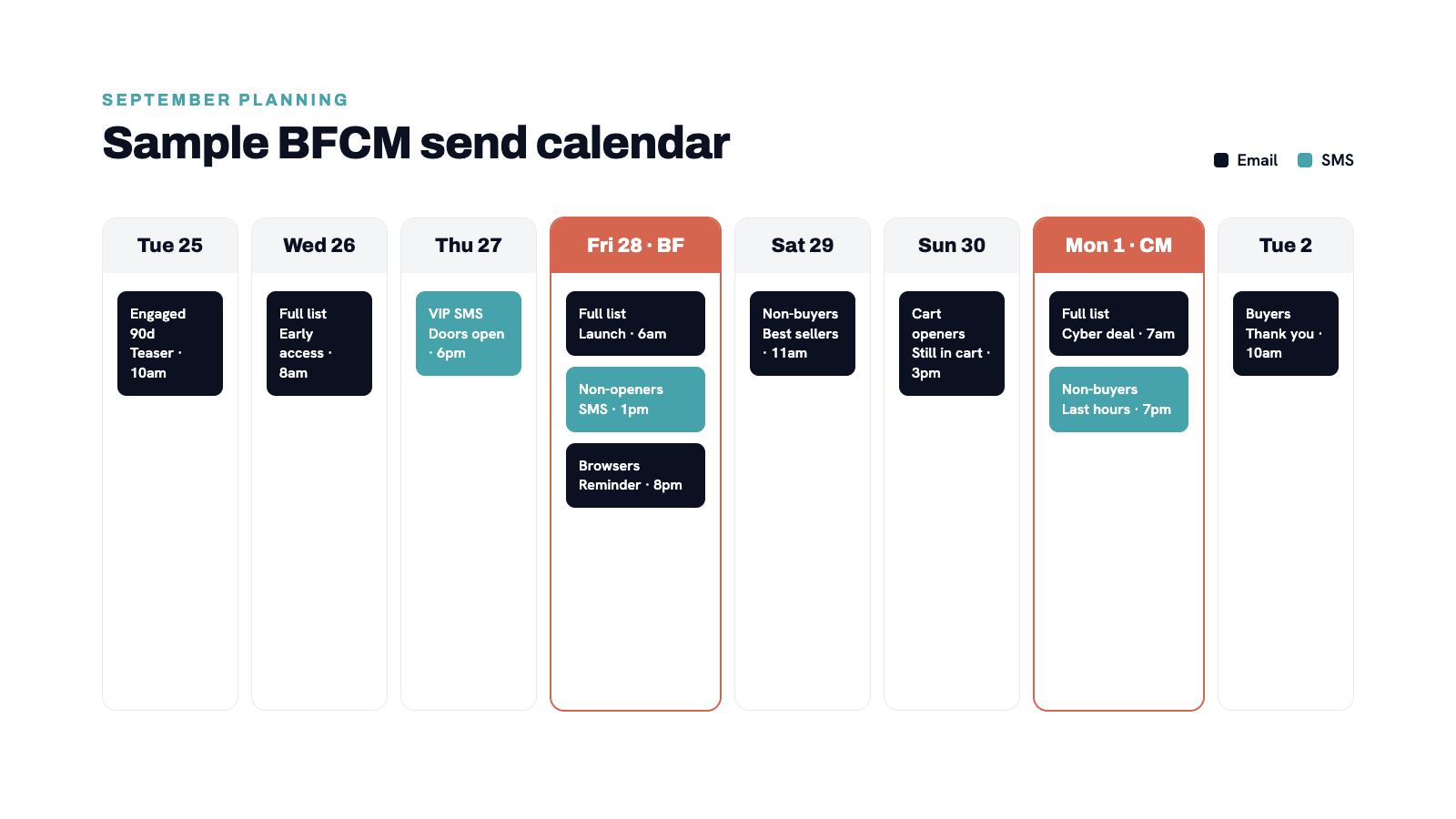 SEPTEMBER PLANNING

Sample BFCM send calendar

Email SMS

Tue 25

Engaged 90d Teaser · 10am

Wed 26

Full list Early access · 8am

Thu 27

VIP SMS Doors open · 6pm

Fri 28 · BF

Full list Launch · 6am

Non-openers SMS · 1pm

Browsers Reminder · 8pm

Sat 29

Non-buyers Best sellers · 11am

Sun 30

Cart openers Still in cart · 3pm

Mon 1 · CM

Full list Cyber deal · 7am

Non-buyers Last hours · 7pm

Tue 2

Buyers Thank you · 10am